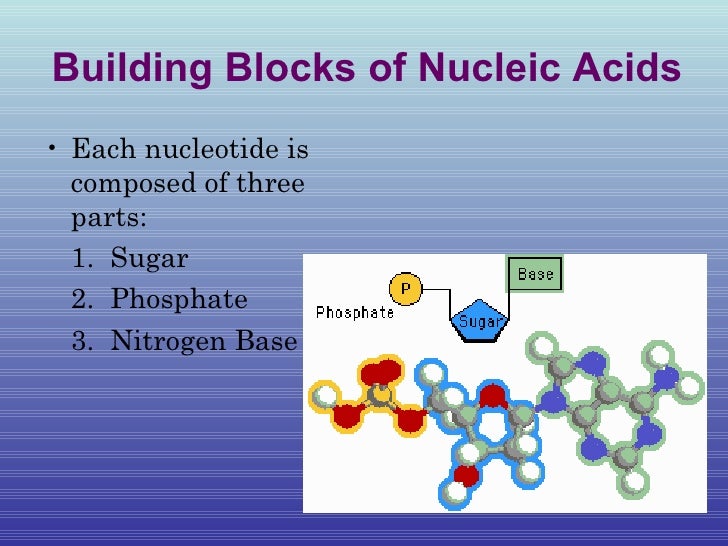 Building Blocks of Nucleic Acids

• Each nucleotide is composed of three parts:
1. Sugar
2. Phosphate
3. Nitrogen Base

P
Phosphate
Sugar
Base